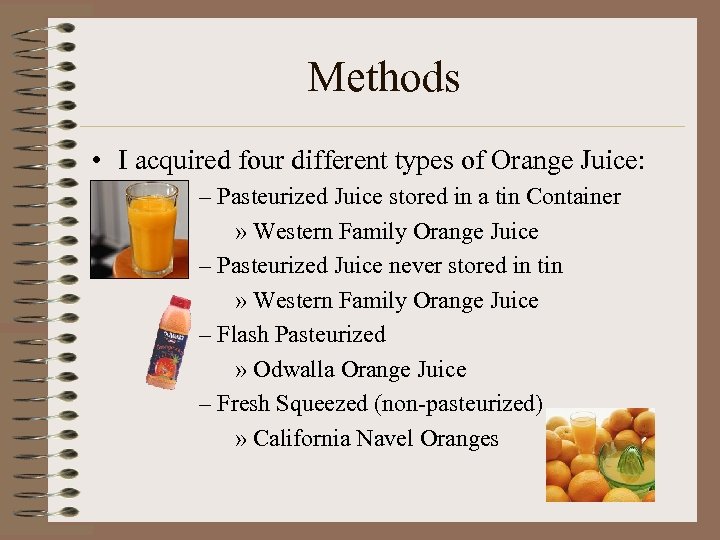 Methods

• I acquired four different types of Orange Juice:

– Pasteurized Juice stored in a tin Container

» Western Family Orange Juice

– Pasteurized Juice never stored in tin

» Western Family Orange Juice

– Flash Pasteurized

» Odwalla Orange Juice

– Fresh Squeezed (non-pasteurized)

» California Navel Oranges